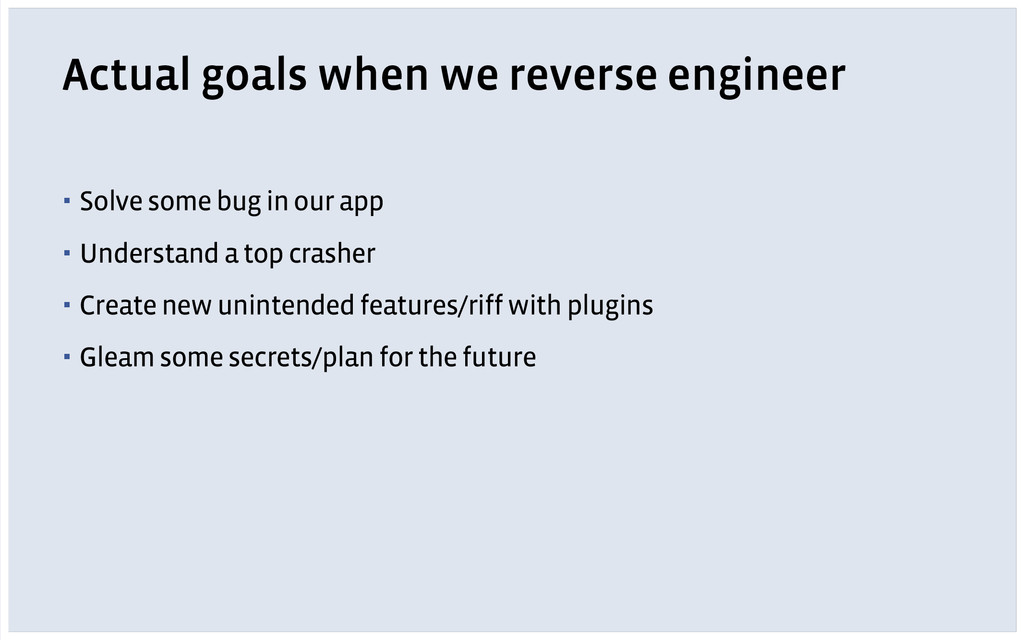 Actual goals when we reverse engineer

▪ Solve some bug in our app
▪ Understand a top crasher
▪ Create new unintended features/riff with plugins
▪ Gleam some secrets/plan for the future